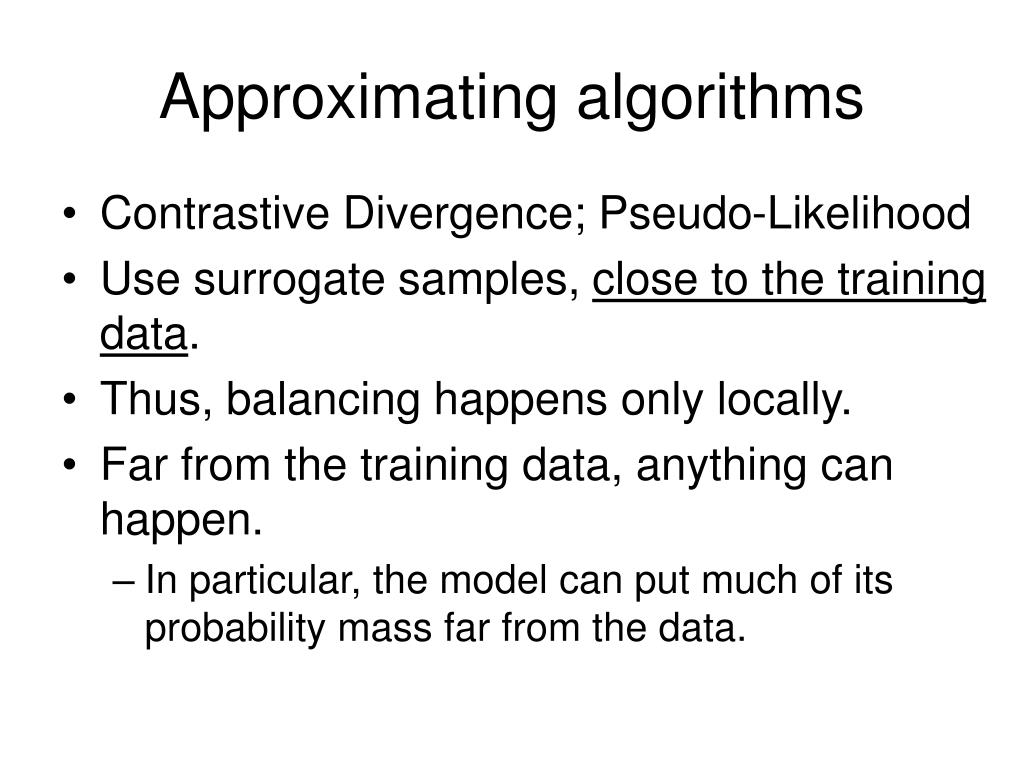 Approximating algorithms

• Contrastive Divergence; Pseudo-Likelihood
• Use surrogate samples, close to the training data.
• Thus, balancing happens only locally.
• Far from the training data, anything can happen.
– In particular, the model can put much of its probability mass far from the data.